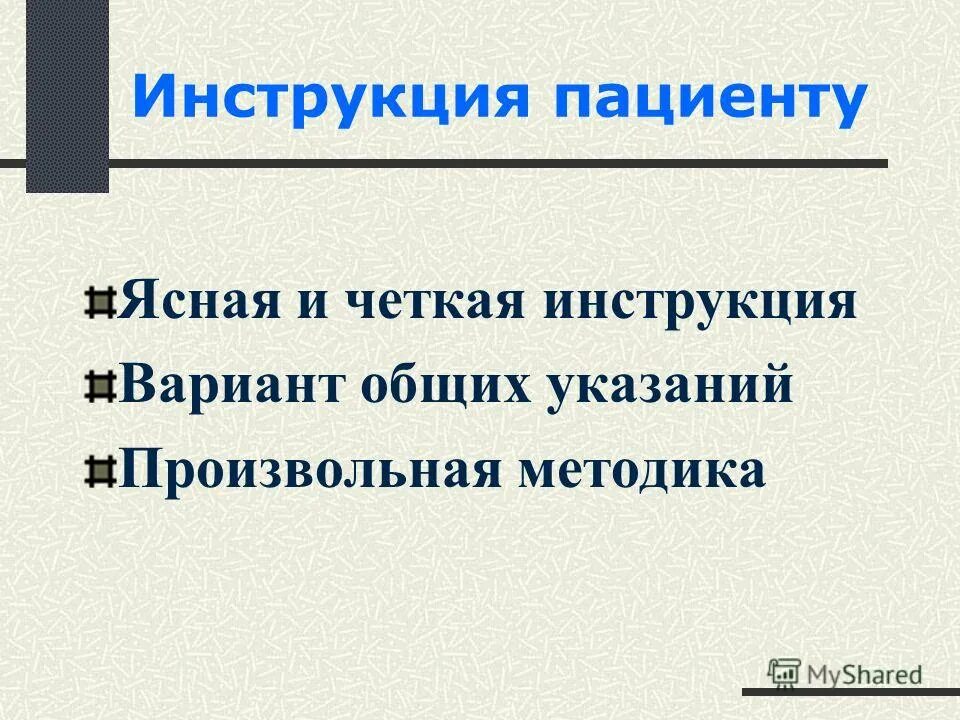 Инструкция пациенту

Ясная и четкая инструкция

Вариант общих указаний

Произвольная методика

MyShared